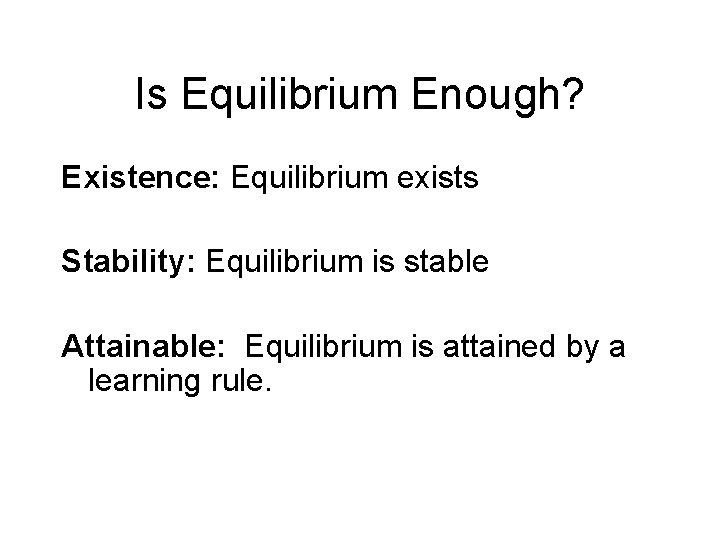 Is Equilibrium Enough?

Existence: Equilibrium exists

Stability: Equilibrium is stable

Attainable: Equilibrium is attained by a learning rule.